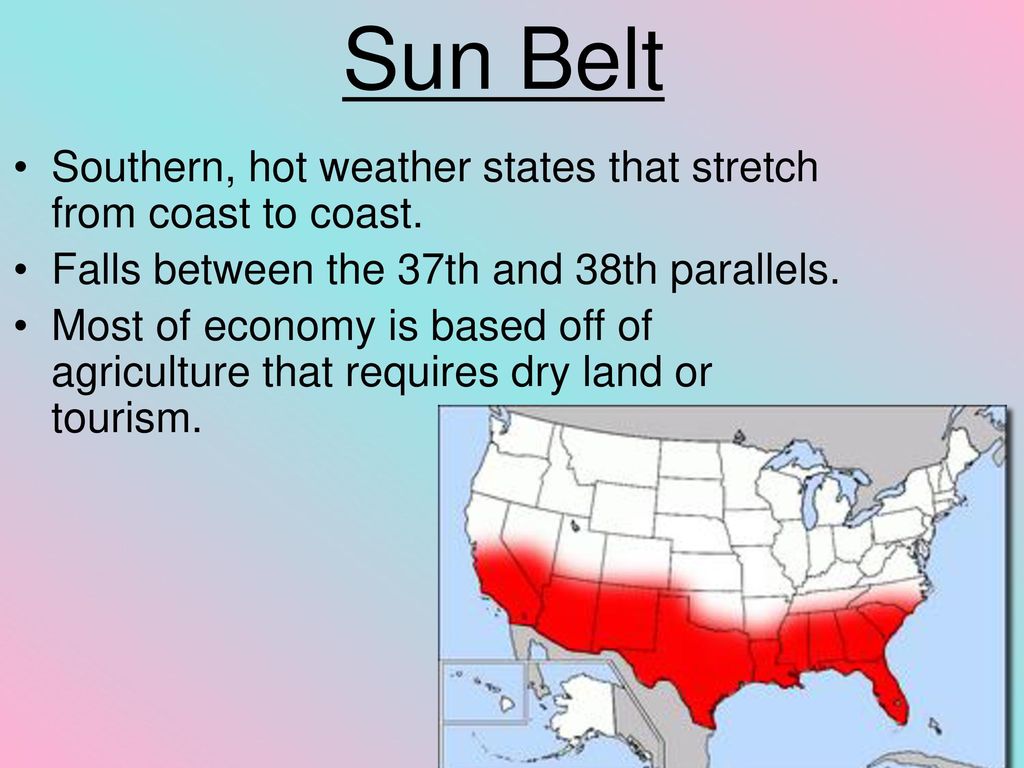 Sun Belt

• Southern, hot weather states that stretch from coast to coast.
• Falls between the 37th and 38th parallels.
• Most of economy is based off of agriculture that requires dry land or tourism.